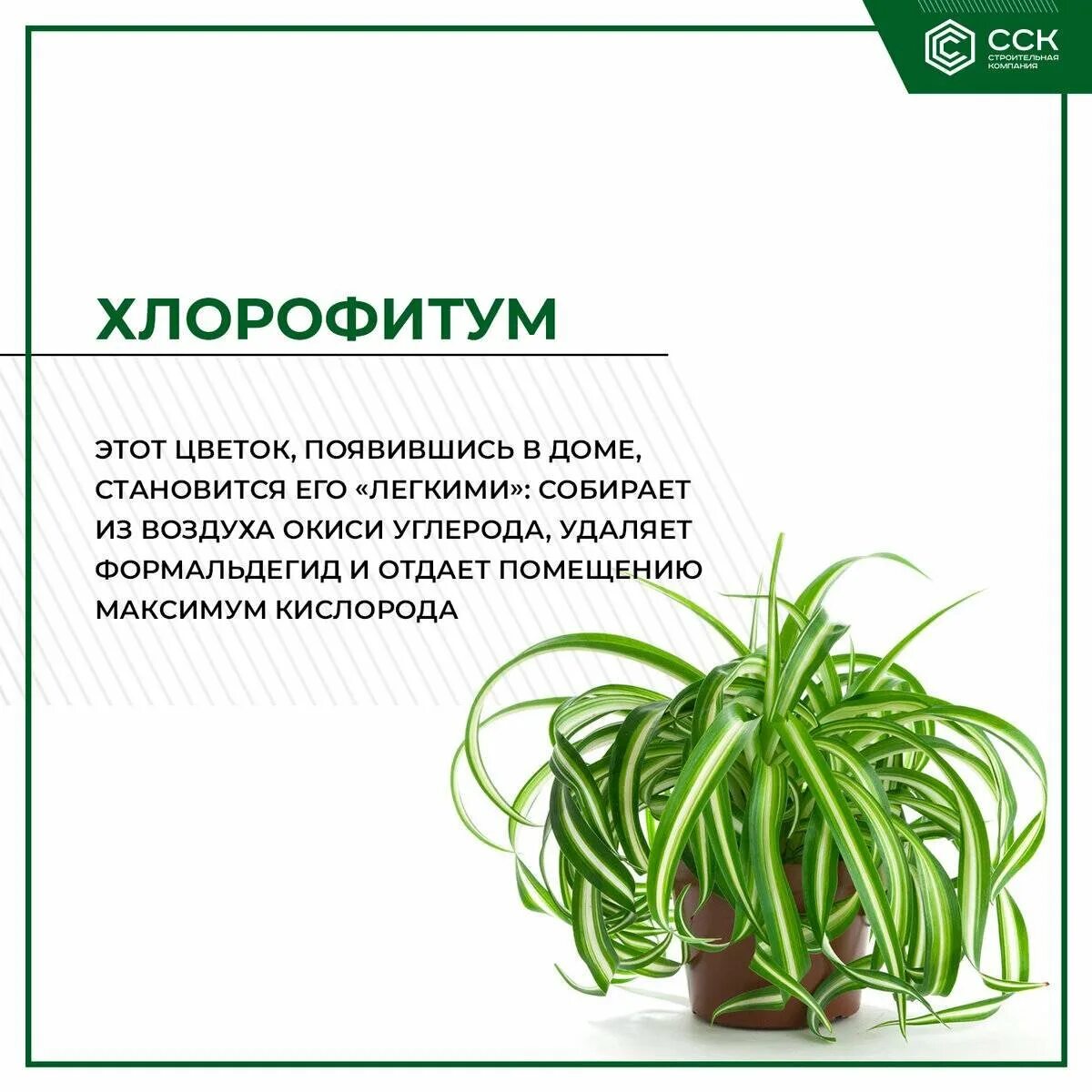 ССК
СТРОИТЕЛЬНАЯ КОМПАНИЯ

ХЛОРОФИТУМ

ЭТОТ ЦВЕТОК, ПОЯВИВШИСЬ В ДОМЕ, СТАНОВИТСЯ ЕГО «ЛЕГКИМИ»: СОБИРАЕТ ИЗ ВОЗДУХА ОКИСИ УГЛЕРОДА, УДАЛЯЕТ ФОРМАЛЬДЕГИД И ОТДАЕТ ПОМЕЩЕНИЮ МАКСИМУМ КИСЛОРОДА